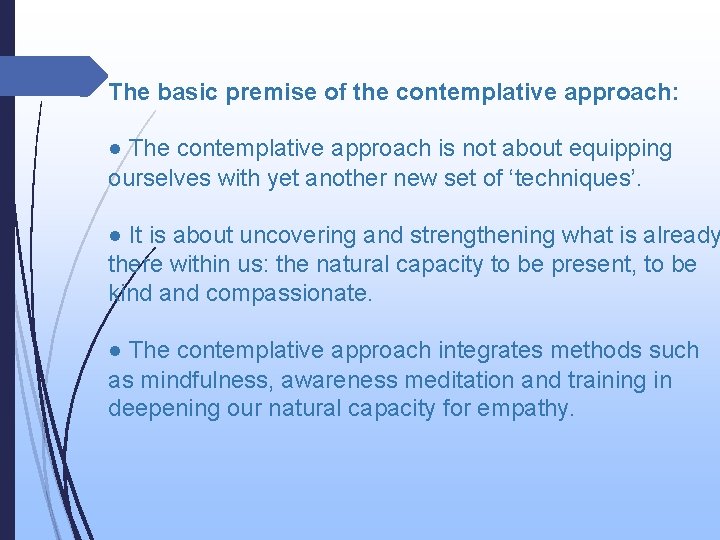 The basic premise of the contemplative approach:

● The contemplative approach is not about equipping ourselves with yet another new set of ‘techniques’.

● It is about uncovering and strengthening what is already there within us: the natural capacity to be present, to be kind and compassionate.

● The contemplative approach integrates methods such as mindfulness, awareness meditation and training in deepening our natural capacity for empathy.